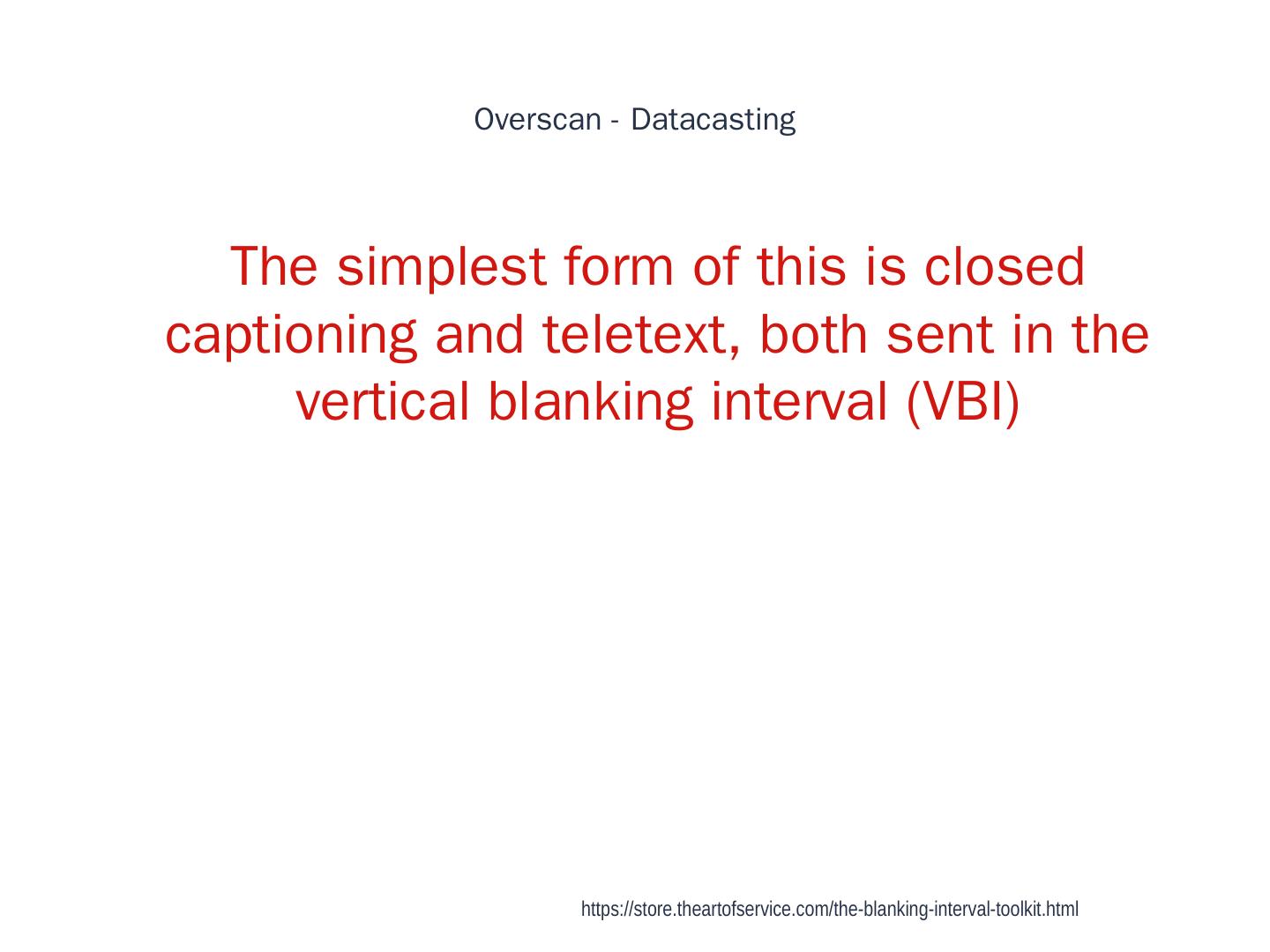 Overscan - Datacasting

The simplest form of this is closed captioning and teletext, both sent in the vertical blanking interval (VBI)

https://store.theartofservice.com/the-blanking-interval-toolkit.html